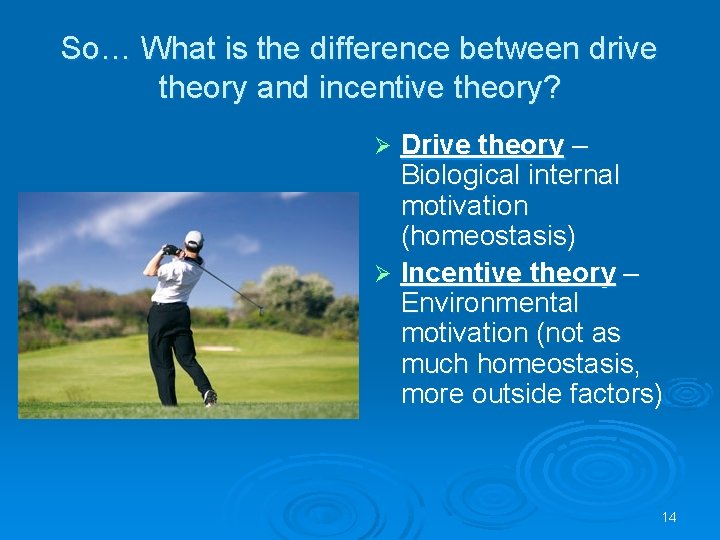 So… What is the difference between drive theory and incentive theory?

➢ Drive theory – Biological internal motivation (homeostasis)

➢ Incentive theory – Environmental motivation (not as much homeostasis, more outside factors)

14